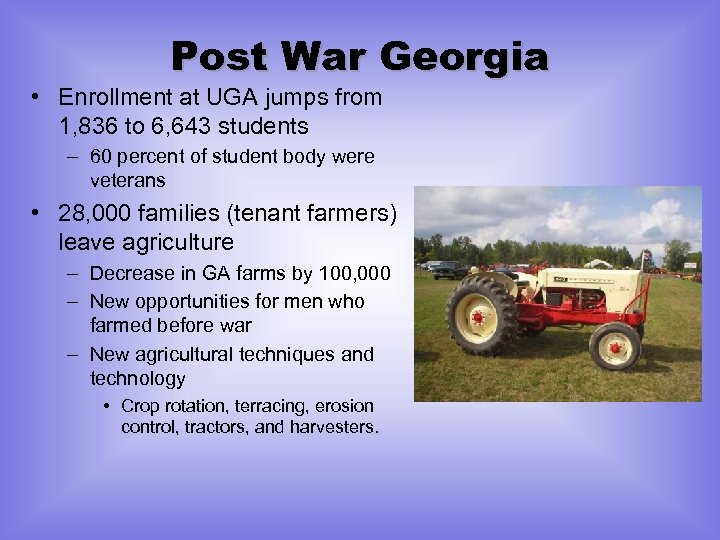 Post War Georgia

• Enrollment at UGA jumps from 1,836 to 6,643 students
– 60 percent of student body were veterans

• 28,000 families (tenant farmers) leave agriculture
– Decrease in GA farms by 100,000
– New opportunities for men who farmed before war
– New agricultural techniques and technology
• Crop rotation, terracing, erosion control, tractors, and harvesters.